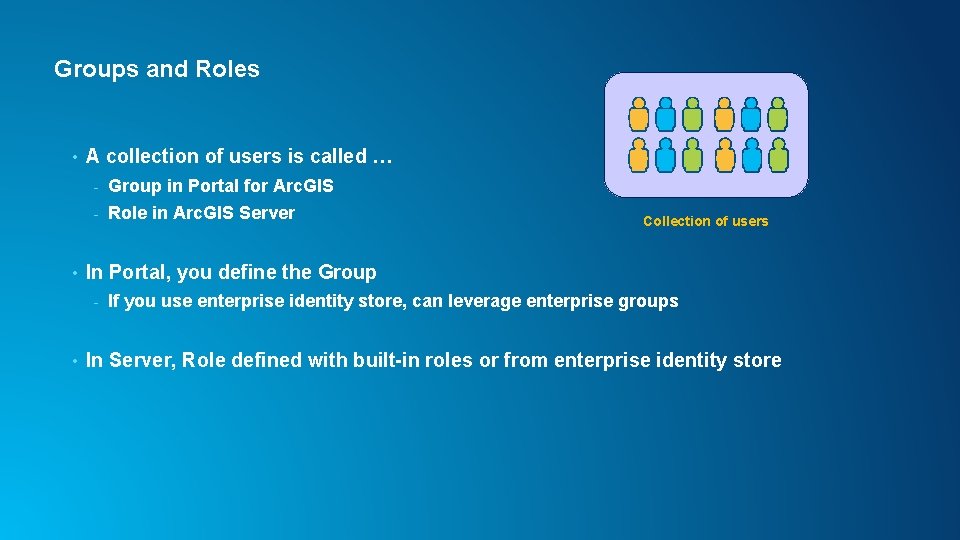 Groups and Roles

• A collection of users is called …
- Group in Portal for ArcGIS
- Role in ArcGIS Server

Collection of users

• In Portal, you define the Group
- If you use enterprise identity store, can leverage enterprise groups

• In Server, Role defined with built-in roles or from enterprise identity store